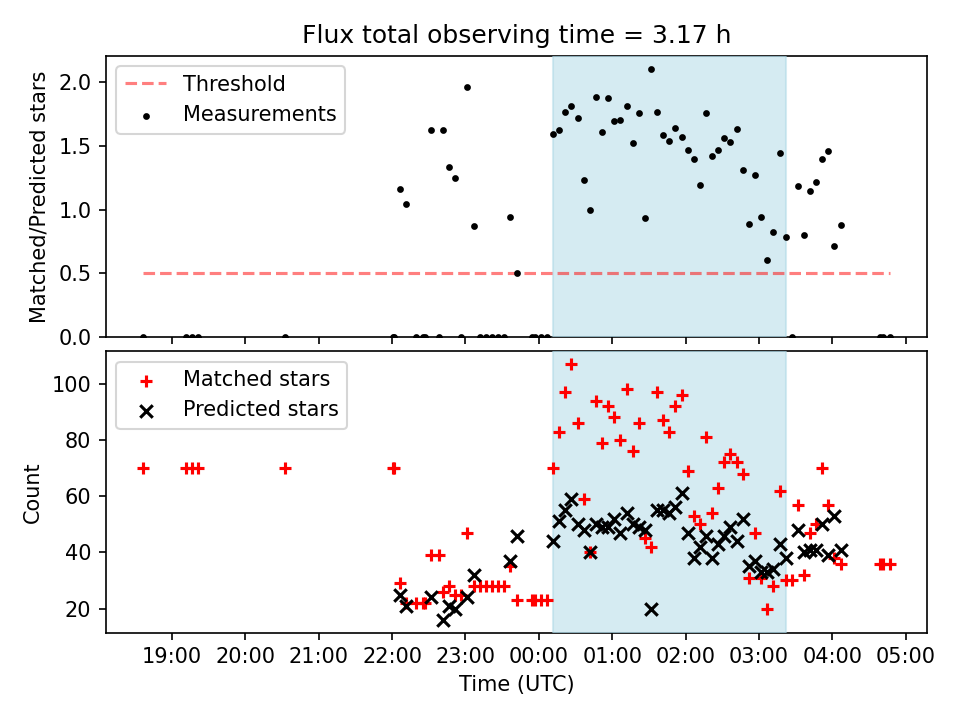 Flux total observing time = 3.17 h

Threshold
Measurements

Matched/Predicted stars

2.0
1.5
1.0
0.5
0.0

Matched stars
Predicted stars

Count

100
80
60
40
20

19:00 20:00 21:00 22:00 23:00 00:00 01:00 02:00 03:00 04:00 05:00

Time (UTC)